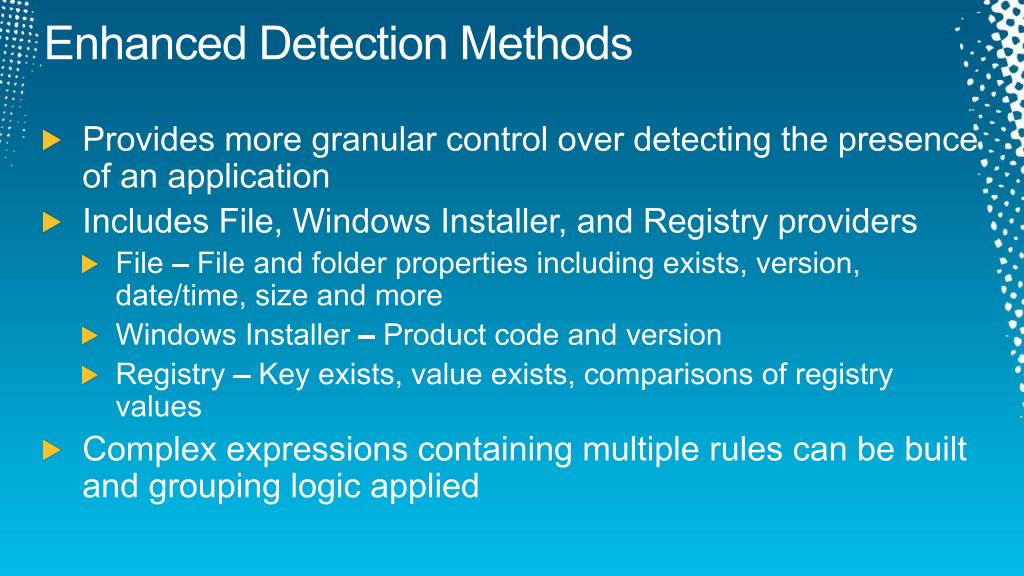 Enhanced Detection Methods

Provides more granular control over detecting the presence of an application

Includes File, Windows Installer, and Registry providers

File – File and folder properties including exists, version, date/time, size and more

Windows Installer – Product code and version

Registry – Key exists, value exists, comparisons of registry values

Complex expressions containing multiple rules can be built and grouping logic applied